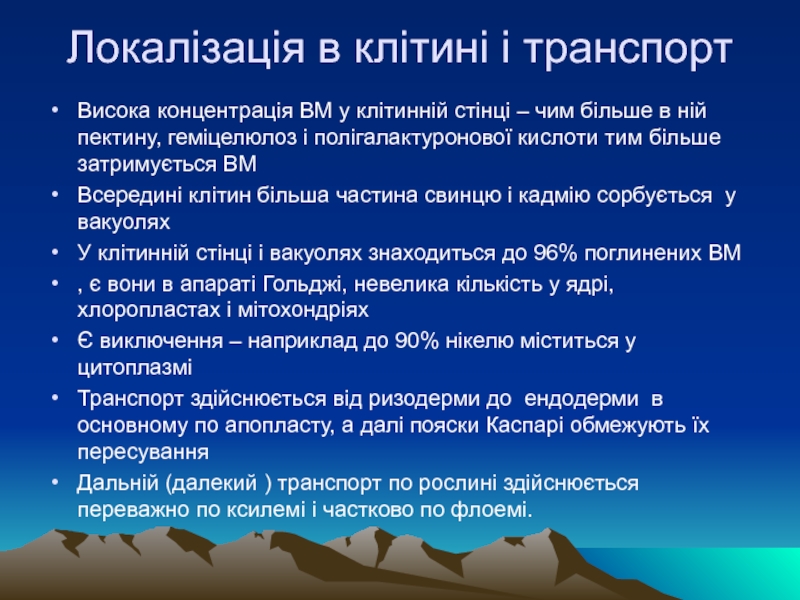 Локалізація в клітині і транспорт

• Висока концентрація ВМ у клітинній стінці – чим більше в ній пектину, геміцелюлоз і полігалактуронової кислоти тим більше затримується ВМ
• Всередині клітин більша частина свинцю і кадмію сорбується у вакуолях
• У клітинній стінці і вакуолях знаходиться до 96% поглинених ВМ
• , є вони в апараті Гольджі, невелика кількість у ядрі, хлоропластах і мітохондріях
• Є виключення – наприклад до 90% нікелю міститься у цитоплазмі
• Транспорт здійснюється від ризодерми до ендодерми в основному по апопласту, а далі пояски Каспарі обмежують їх пересування
• Дальній (далекий ) транспорт по рослині здійснюється переважно по ксилемі і частково по флоемі.